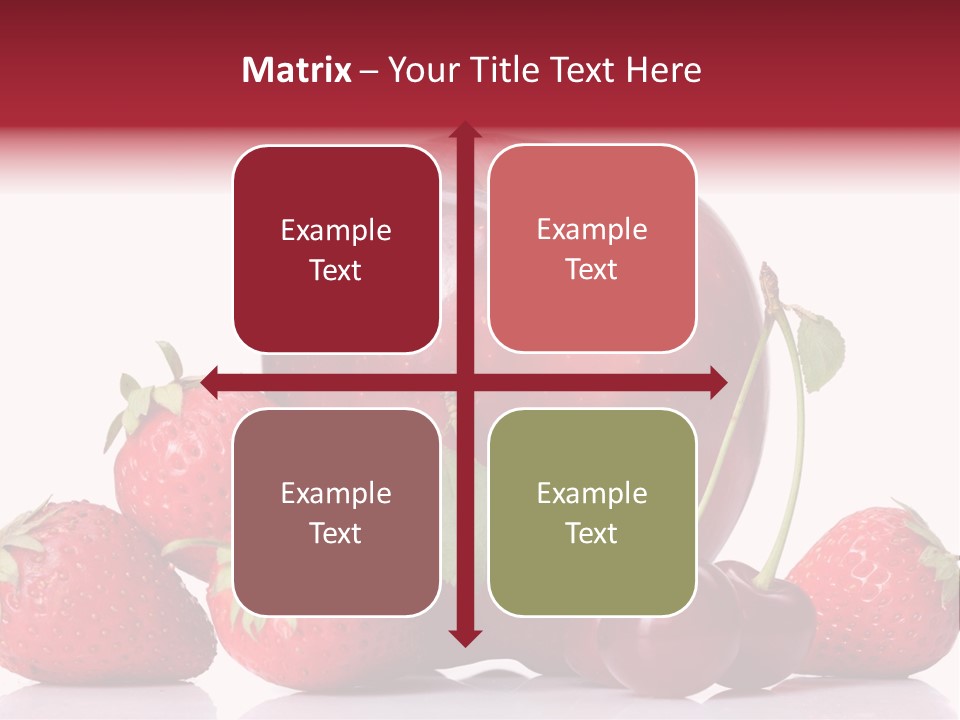 Matrix – Your Title Text Here

Example Text

Example Text

Example Text

Example Text